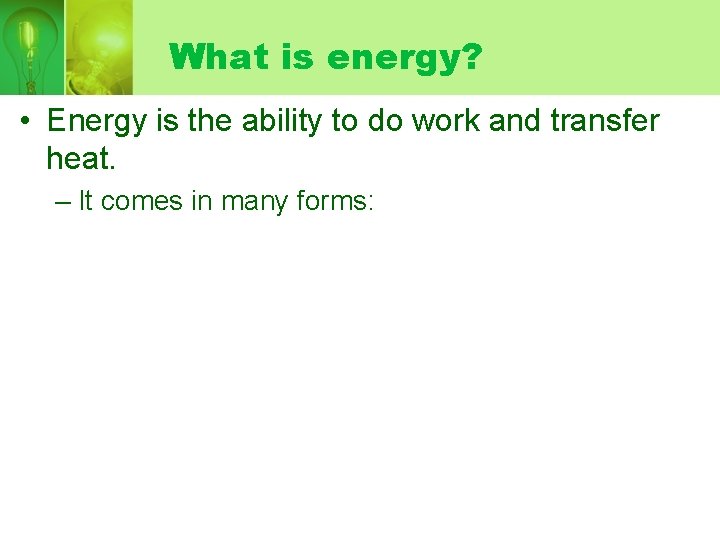 What is energy?

• Energy is the ability to do work and transfer heat.

– It comes in many forms: